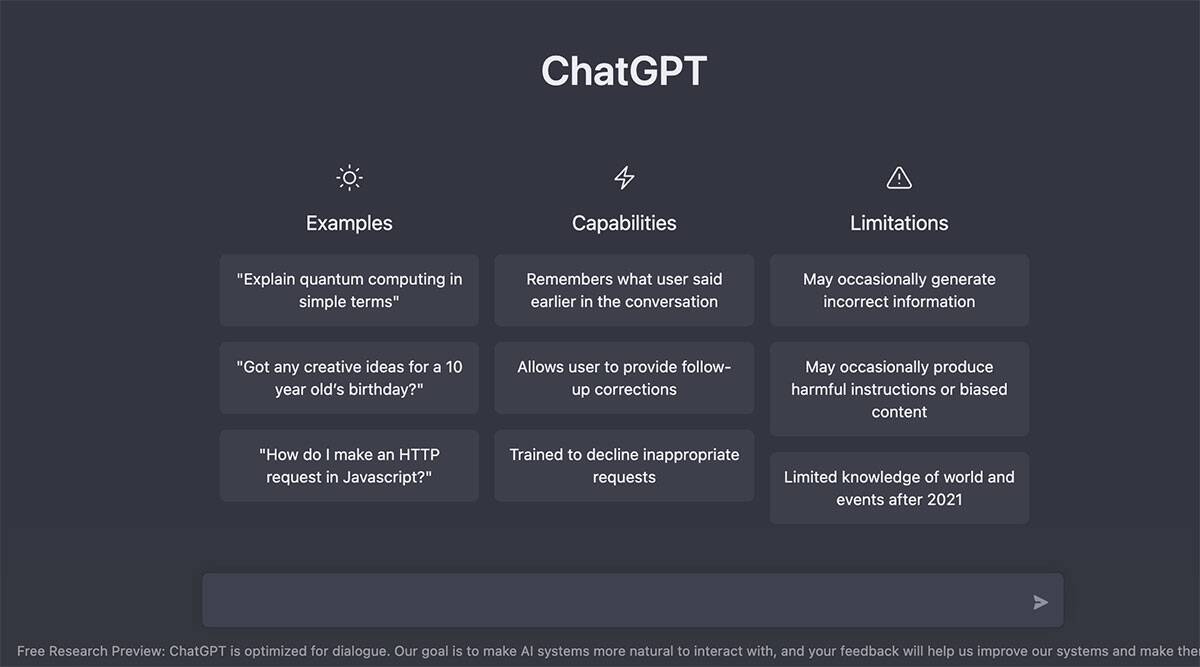 ChatGPT

Examples

"Explain quantum computing in simple terms"

"Got any creative ideas for a 10 year old's birthday?"

"How do I make an HTTP request in Javascript?"

Capabilities

Remembers what user said earlier in the conversation

Allows user to provide follow-up corrections

Trained to decline inappropriate requests

Limitations

May occasionally generate incorrect information

May occasionally produce harmful instructions or biased content

Limited knowledge of world and events after 2021

Free Research Preview: ChatGPT is optimized for dialogue. Our goal is to make AI systems more natural to interact with, and your feedback will help us improve our systems and make the